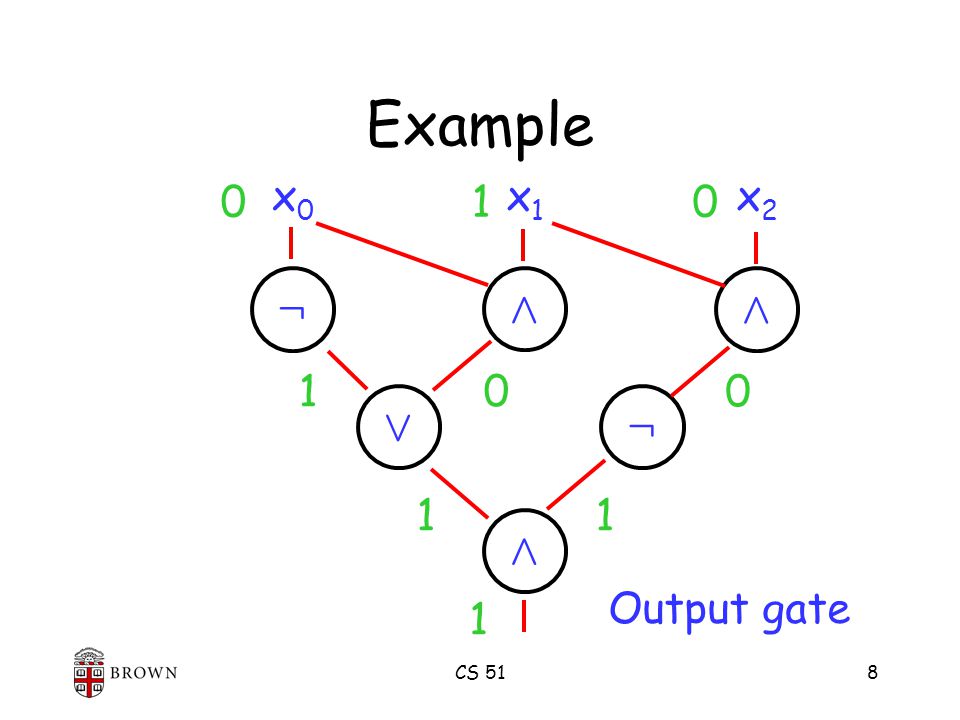 Example

0 $x_0$ 1 $x_1$ 0 $x_2$

$\neg$ $\wedge$ $\wedge$

1 0 0

$\vee$ $\neg$

1 1

$\wedge$

1

Output gate

BROWN

CS 51

8